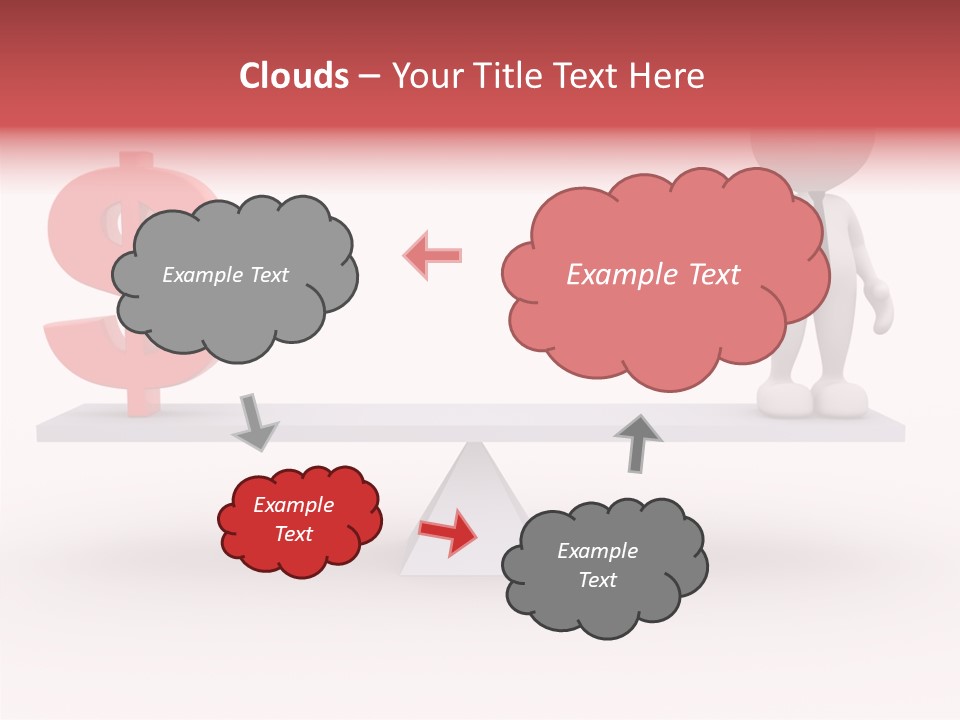 Clouds – Your Title Text Here

Example Text

Example Text

Example Text

Example Text